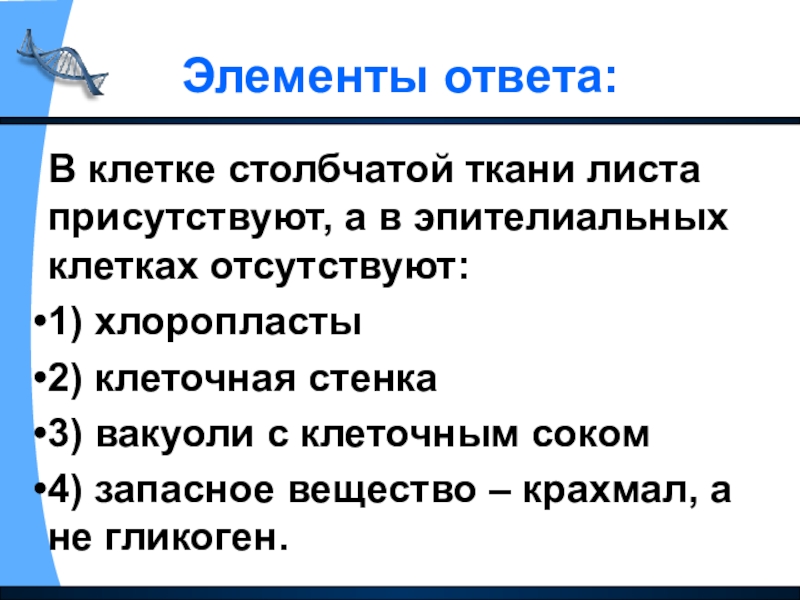 Элементы ответа:

В клетке столбчатой ткани листа присутствуют, а в эпителиальных клетках отсутствуют:

•1) хлоропласты

•2) клеточная стенка

•3) вакуоли с клеточным соком

•4) запасное вещество – крахмал, а не гликоген.